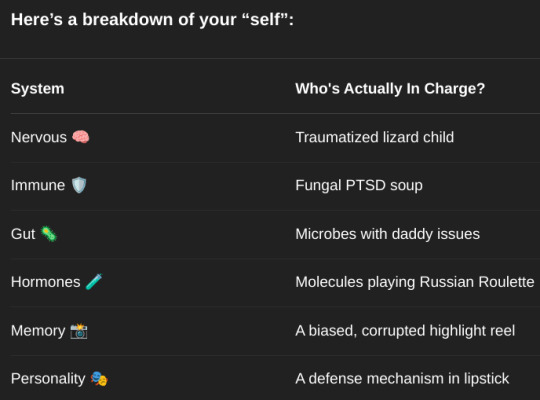 Here’s a breakdown of your “self”:

| System | Who's Actually In Charge? |
|---|---|
| Nervous 🧠 | Traumatized lizard child |
| Immune 🛡️ | Fungal PTSD soup |
| Gut 🦠 | Microbes with daddy issues |
| Hormones 🧪 | Molecules playing Russian Roulette |
| Memory 📸 | A biased, corrupted highlight reel |
| Personality 🎭 | A defense mechanism in lipstick |